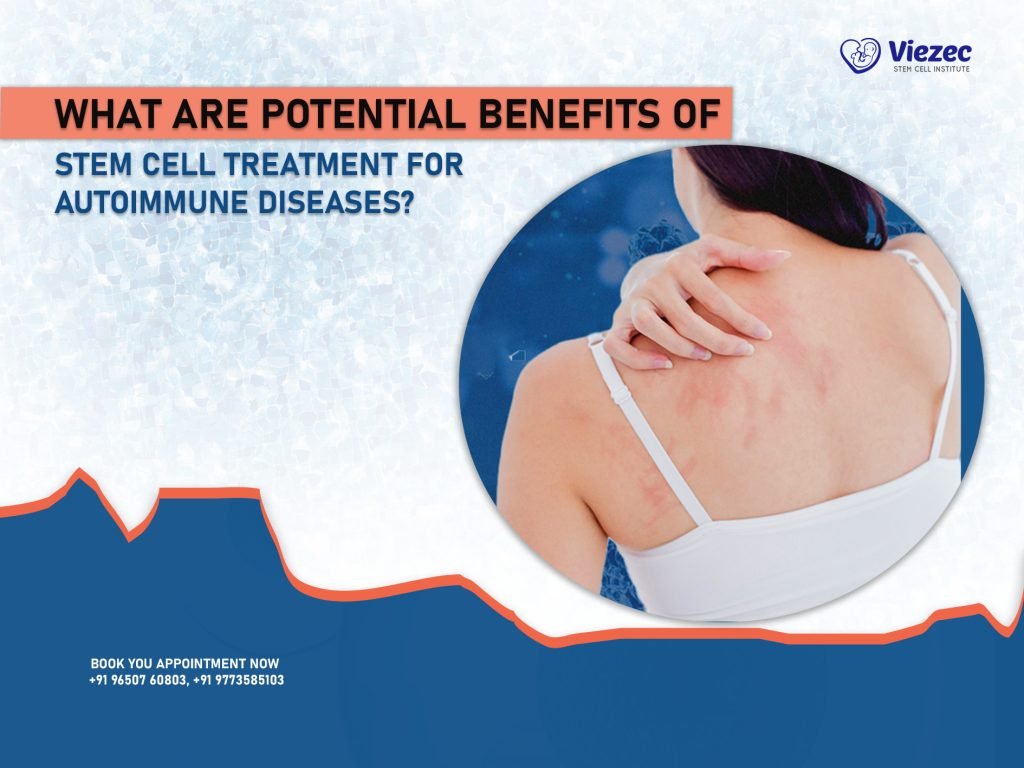 Viezec
STEM CELL INSTITUTE

WHAT ARE POTENTIAL BENEFITS OF
STEM CELL TREATMENT FOR AUTOIMMUNE DISEASES?

BOOK YOU APPOINTMENT NOW
+91 96507 60803, +91 9773585103